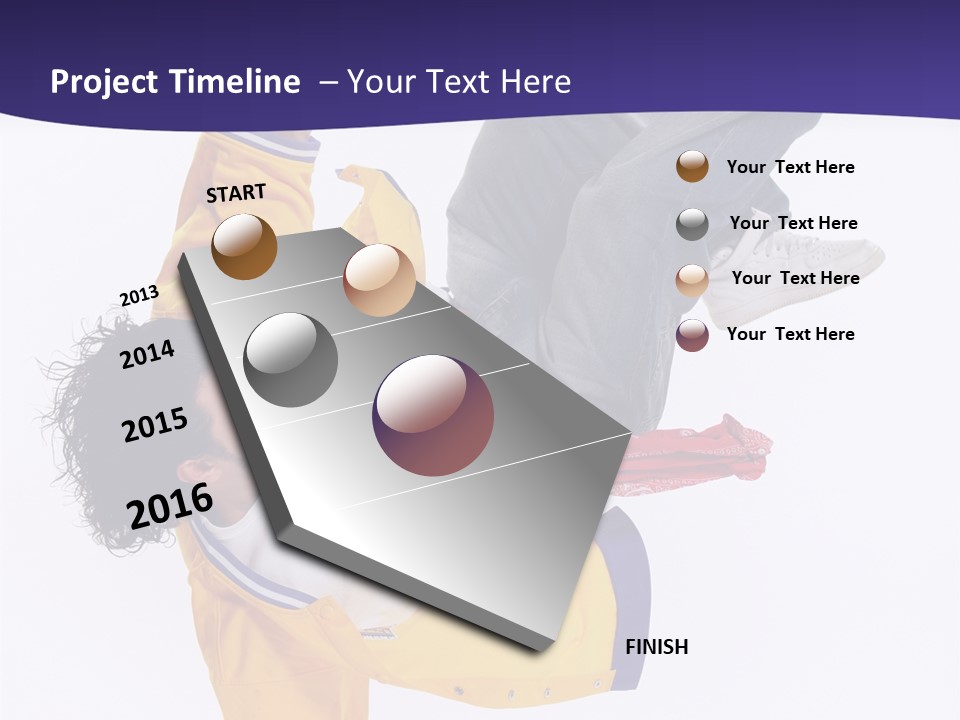 Project Timeline – Your Text Here

START

2013

2014

2015

2016

FINISH

Your Text Here

Your Text Here

Your Text Here

Your Text Here